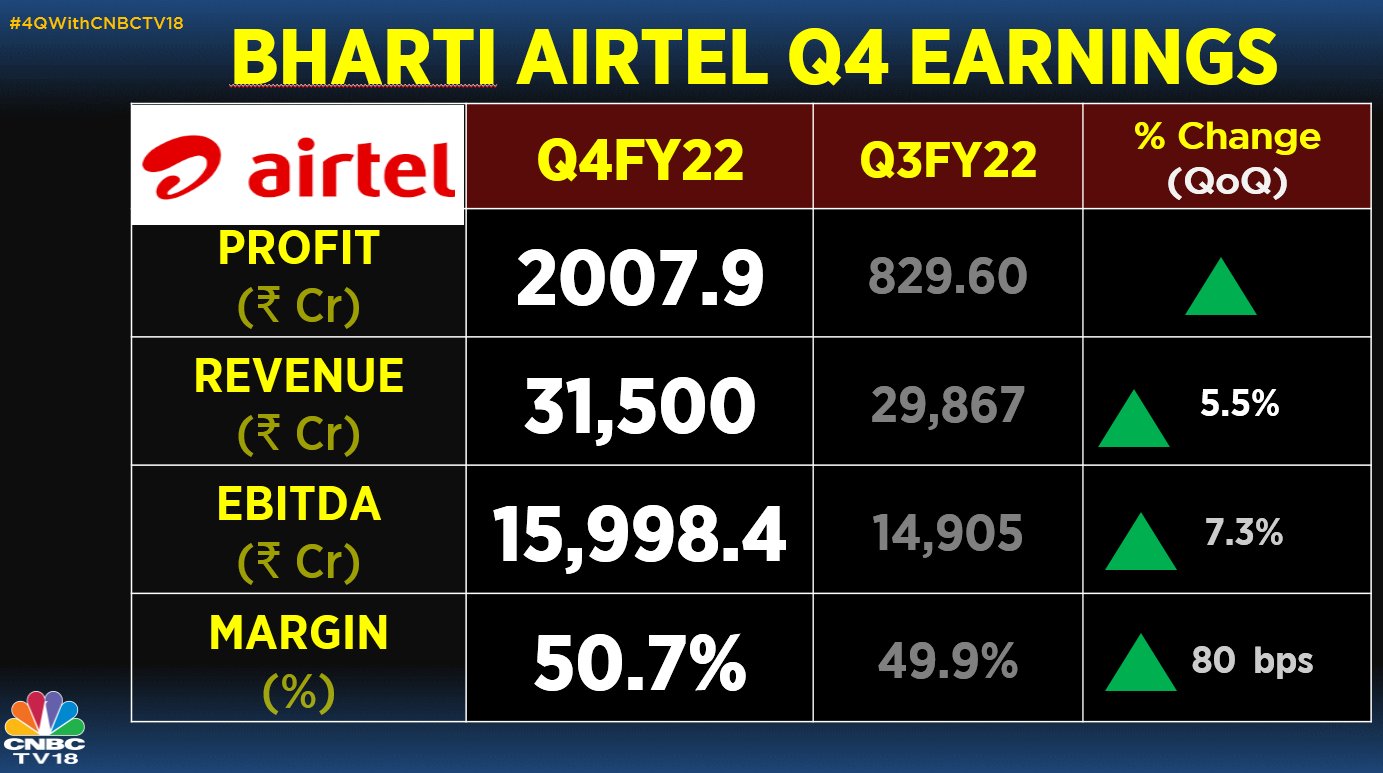 #4QWithCNBCTV18

BHARTI AIRTEL Q4 EARNINGS

| airtel | Q4FY22 | Q3FY22 | % Change (QoQ) |
|---|---|---|---|
| PROFIT (₹ Cr) | 2007.9 | 829.60 | |
| REVENUE (₹ Cr) | 31,500 | 29,867 | 5.5% |
| EBITDA (₹ Cr) | 15,998.4 | 14,905 | 7.3% |
| MARGIN (%) | 50.7% | 49.9% | 80 bps |

CNBC TV18